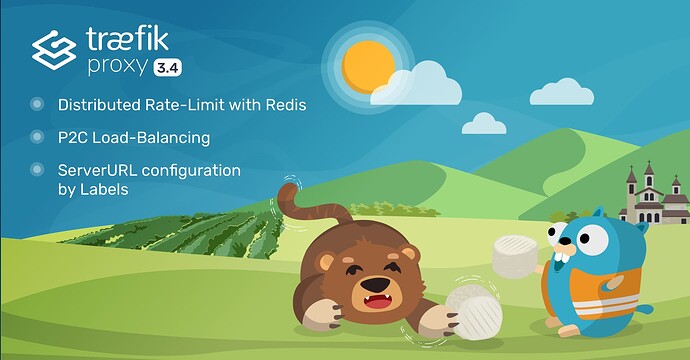 træfik
proxy 3.4

Distributed Rate-Limit with Redis

P2C Load-Balancing

ServerURL configuration by Labels